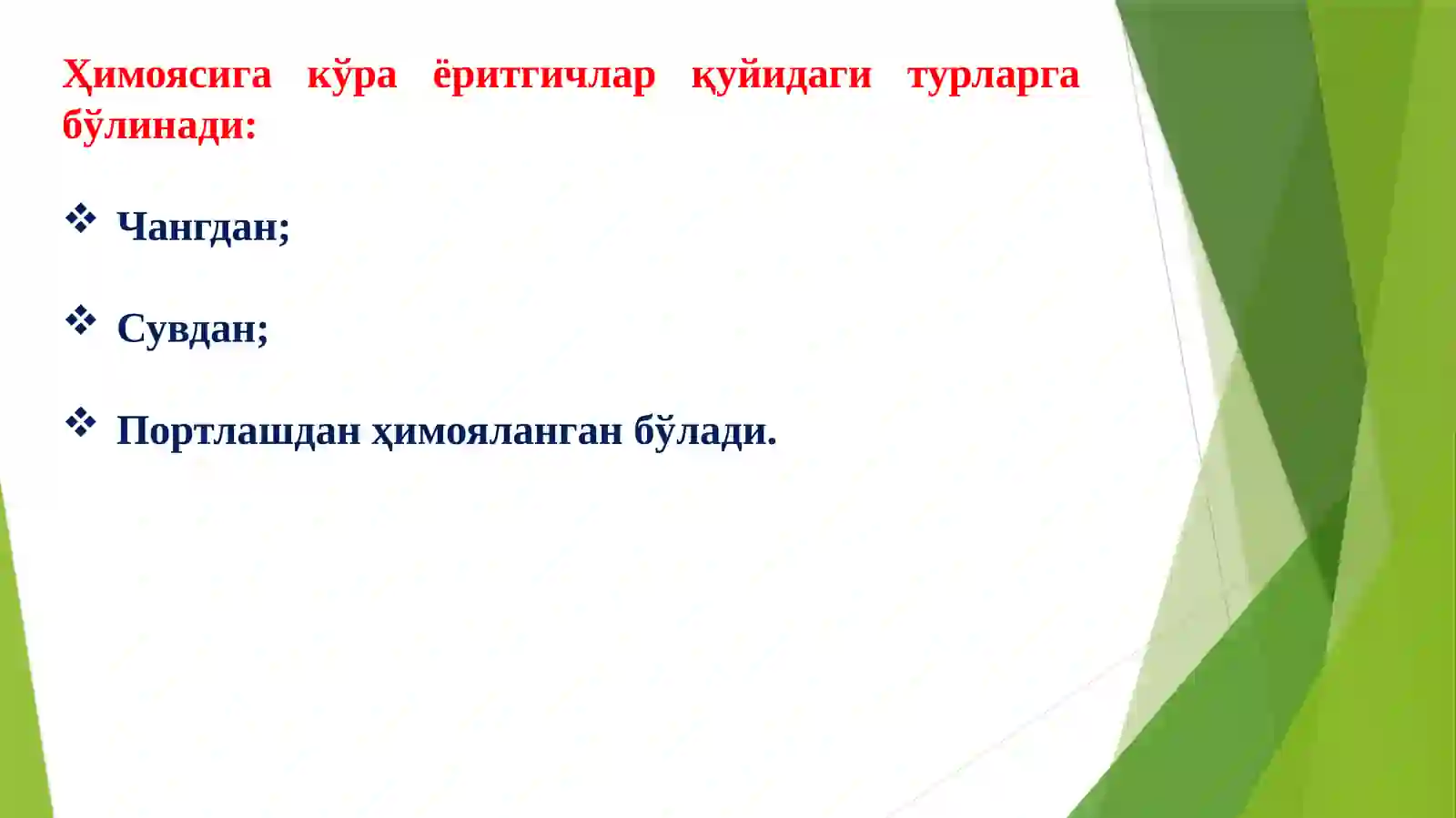 Ҳимоясига кўра ёритгичлар қуйидаги турларга бўлинади:

❖ Чангдан;

❖ Сувдан;

❖ Портлашдан ҳимояланган бўлади.